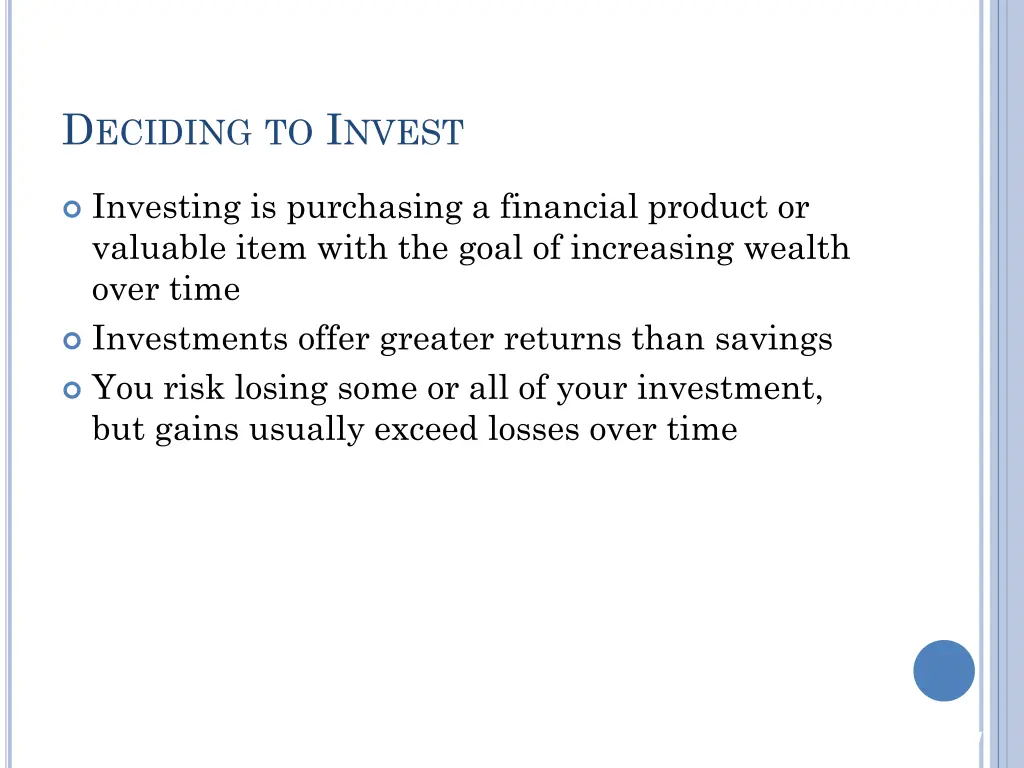 DECIDING TO INVEST

Investing is purchasing a financial product or valuable item with the goal of increasing wealth over time

Investments offer greater returns than savings

You risk losing some or all of your investment, but gains usually exceed losses over time